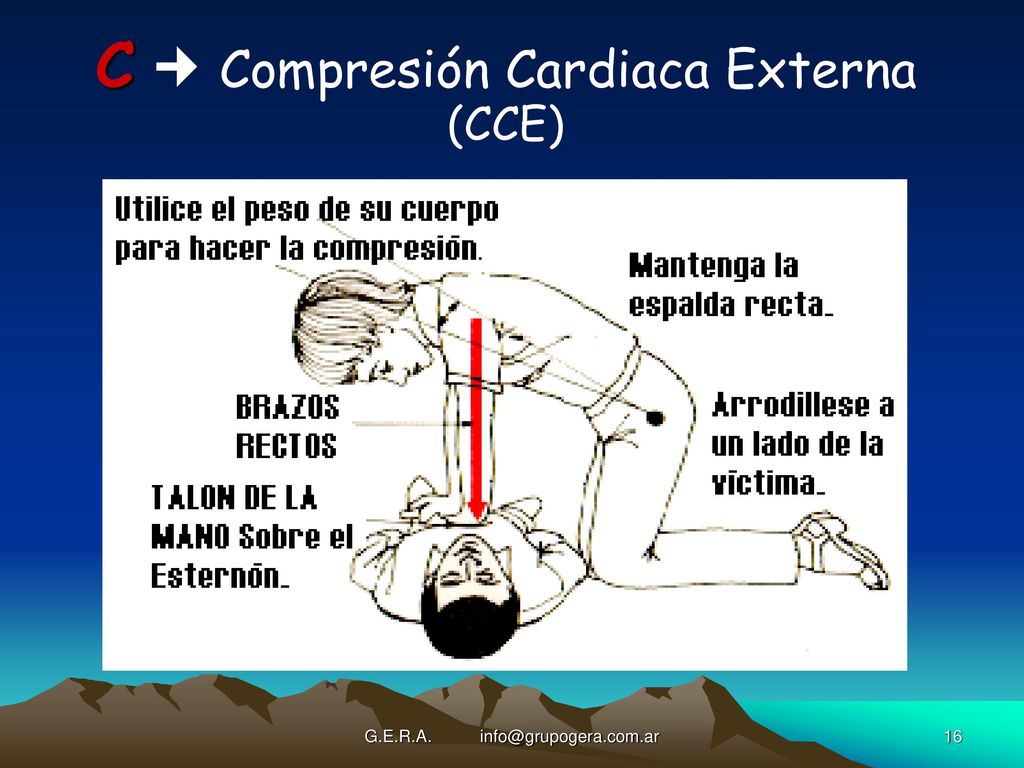 C → Compresión Cardiaca Externa (CCE)

Utilice el peso de su cuerpo para hacer la compresión.

Mantenga la espalda recta.

BRAZOS RECTOS

Arrodillese a un lado de la victima.

TALON DE LA MANO Sobre el Esternón.

G.E.R.A. info@grupogera.com.ar 16